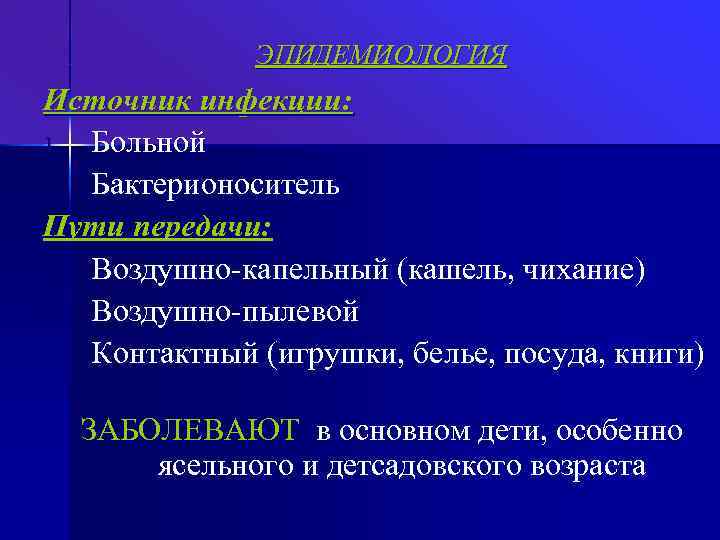 ЭПИДЕМИОЛОГИЯ

Источник инфекции:

Больной

Бактерионоситель

Пути передачи:

Воздушно-капельный (кашель, чихание)

Воздушно-пылевой

Контактный (игрушки, белье, посуда, книги)

ЗАБОЛЕВАЮТ в основном дети, особенно ясельного и детсадовского возраста